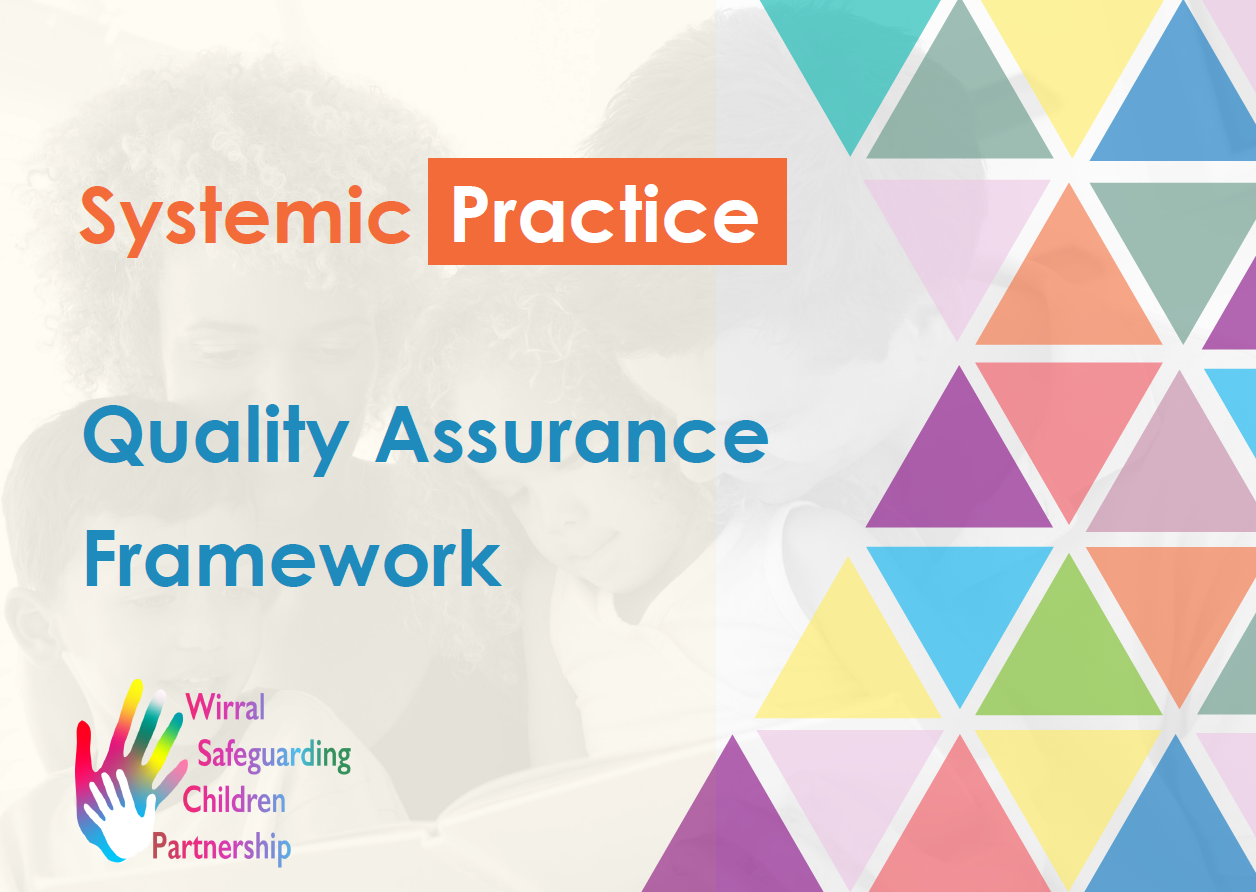 Systemic Practice

Quality Assurance Framework

Wirral Safeguarding Children Partnership